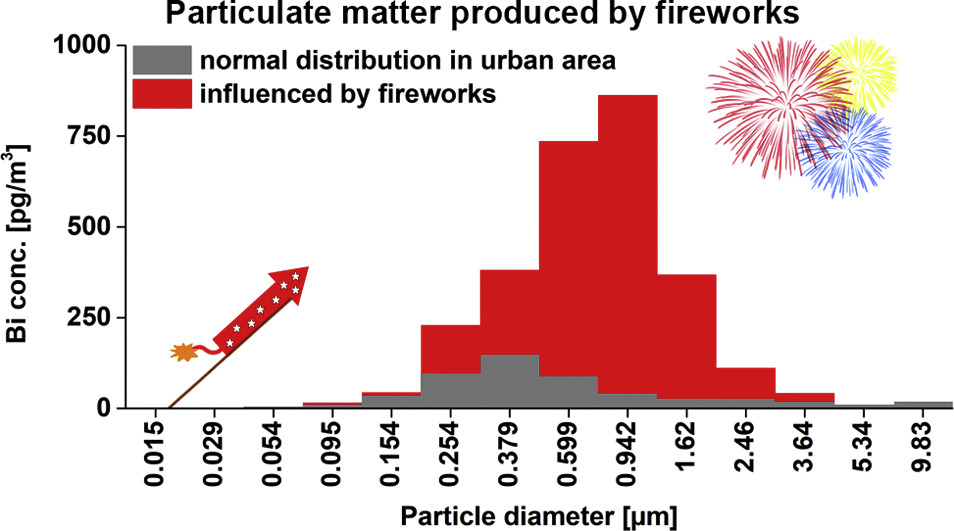 Particulate matter produced by fireworks

normal distribution in urban area
influenced by fireworks

Bi conc. [pg/m$^3$]

1000
750
500
250
0

0.015
0.029
0.054
0.095
0.154
0.254
0.379
0.599
0.942
1.62
2.46
3.64
5.34
9.83

Particle diameter [µm]